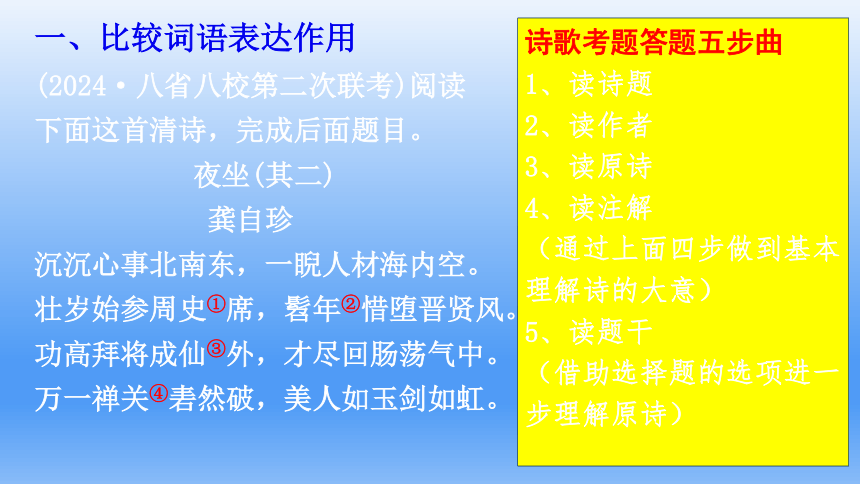 一、比较词语表达作用

(2024·八省八校第二次联考)阅读下面这首清诗，完成后面题目。

夜坐(其二)

龚自珍

沉沉心事北南东，一睨人材海内空。

壮岁始参周史①席，髫年②惜堕晋贤风。

功高拜将成仙③外，才尽回肠荡气中。

万一禅关④砉然破，美人如玉剑如虹。

诗歌考题答题五步曲

1、读诗题

2、读作者

3、读原诗

4、读注解

（通过上面四步做到基本理解诗的大意）

5、读题干

（借助选择题的选项进一步理解原诗）